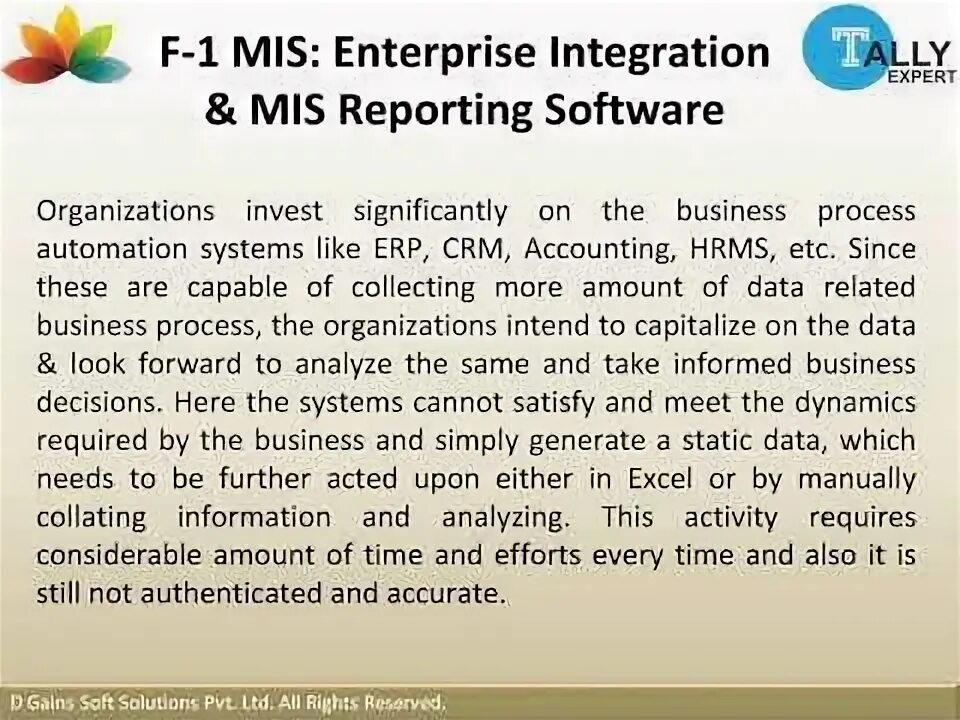 F-1 MIS: Enterprise Integration & MIS Reporting Software

TALLY EXPERT

Organizations invest significantly on the business process automation systems like ERP, CRM, Accounting, HRMS, etc. Since these are capable of collecting more amount of data related business process, the organizations intend to capitalize on the data & look forward to analyze the same and take informed business decisions. Here the systems cannot satisfy and meet the dynamics required by the business and simply generate a static data, which needs to be further acted upon either in Excel or by manually collating information and analyzing. This activity requires considerable amount of time and efforts every time and also it is still not authenticated and accurate.

D Gains Soft Solutions Pvt. Ltd. All Rights Reserved.